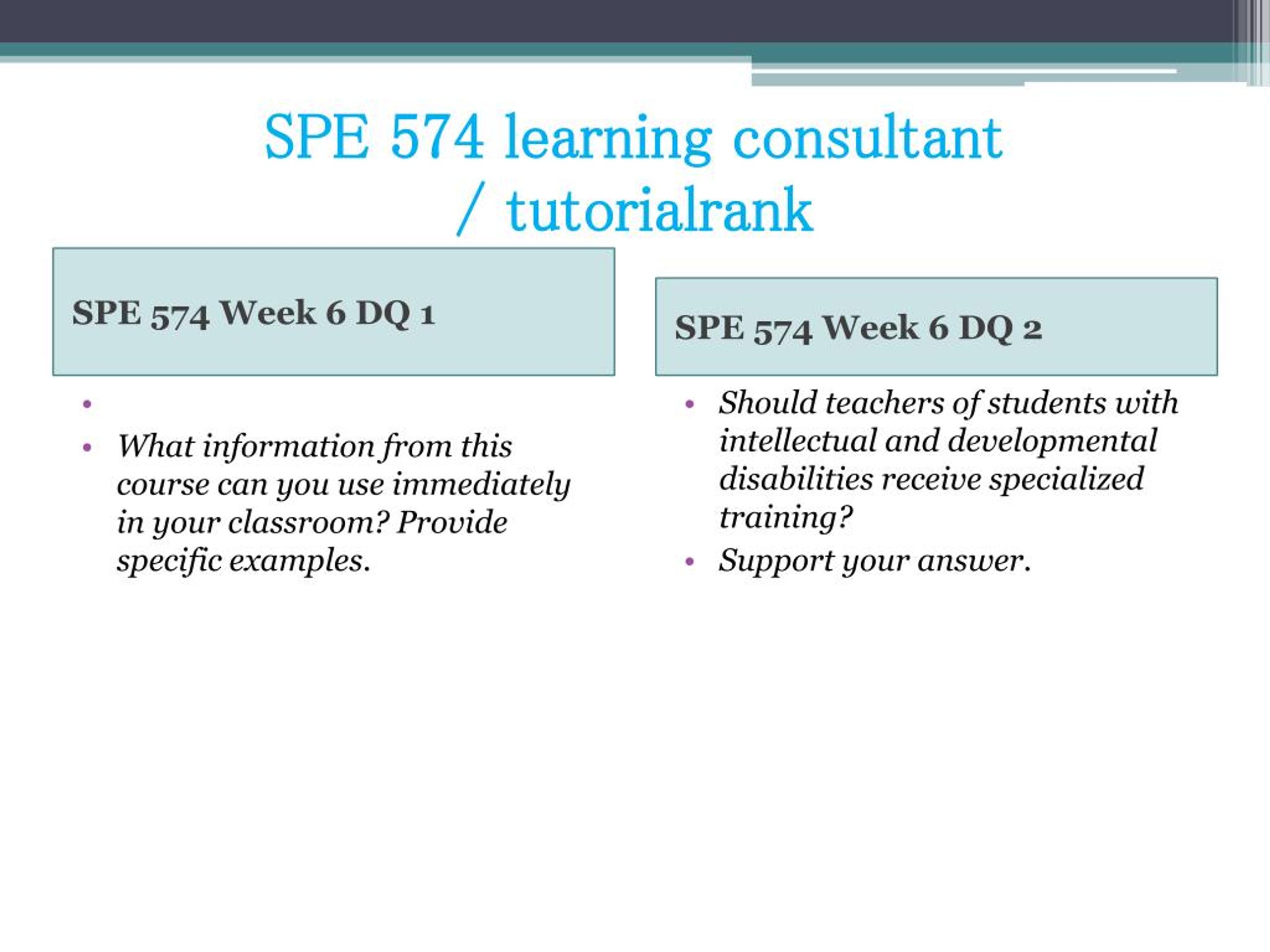 SPE 574 learning consultant / tutorialrank

SPE 574 Week 6 DQ 1

•

• What information from this course can you use immediately in your classroom? Provide specific examples.

SPE 574 Week 6 DQ 2

• Should teachers of students with intellectual and developmental disabilities receive specialized training?

• Support your answer.